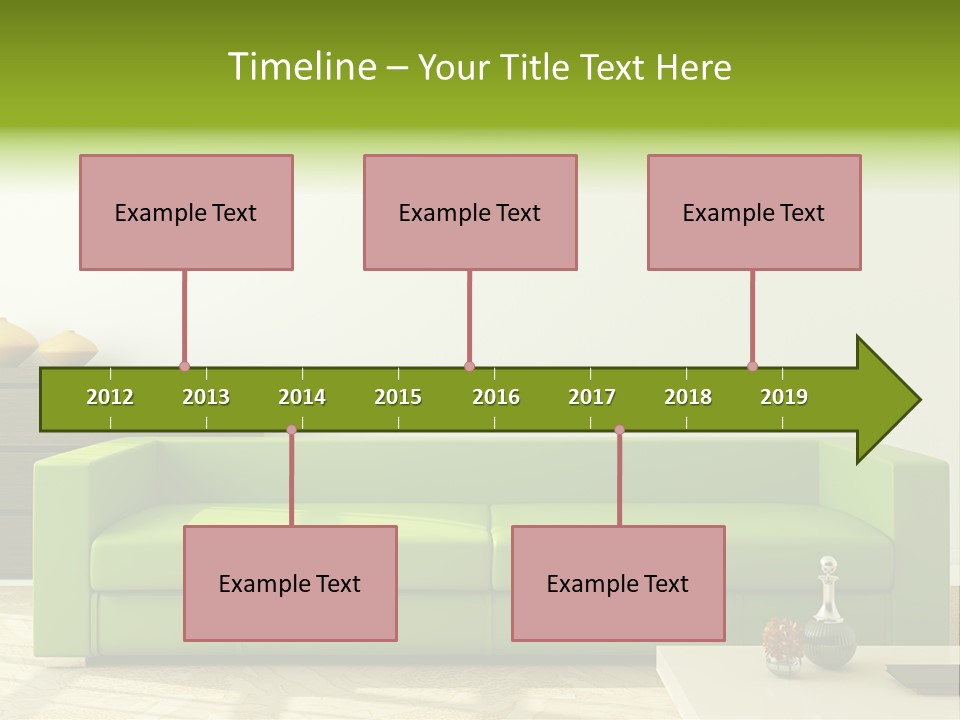 Timeline – Your Title Text Here

Example Text

Example Text

Example Text

2012 2013 2014 2015 2016 2017 2018 2019

Example Text

Example Text